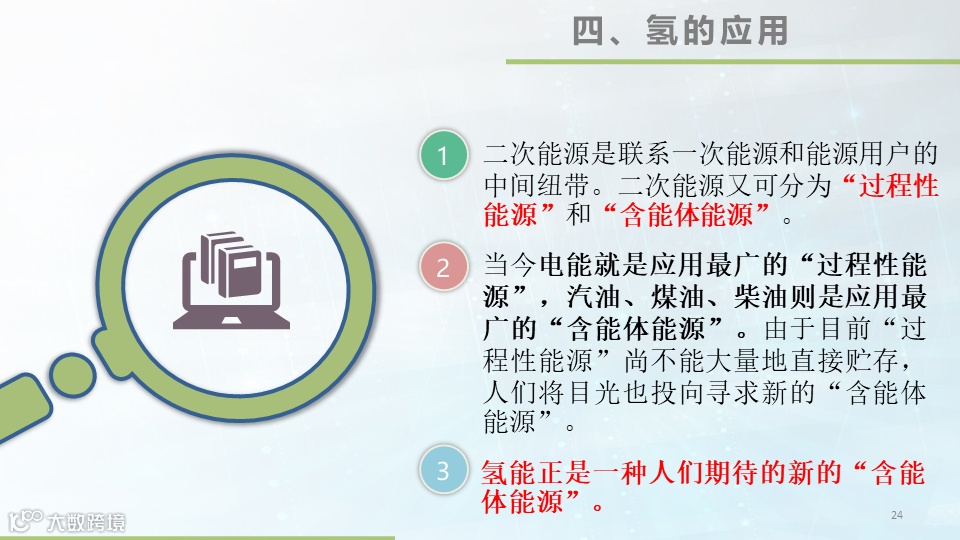 四、氢的应用

1 二次能源是联系一次能源和能源用户的中间纽带。二次能源又可分为“过程性能源”和“含能体能源”。

2 当今电能就是应用最广的“过程性能源”，汽油、煤油、柴油则是应用最广的“含能体能源”。由于目前“过程性能源”尚不能大量地直接贮存，人们将目光也投向寻求新的“含能体能源”。

3 氢能正是一种人们期待的新的“含能体能源”。

24

大数跨境